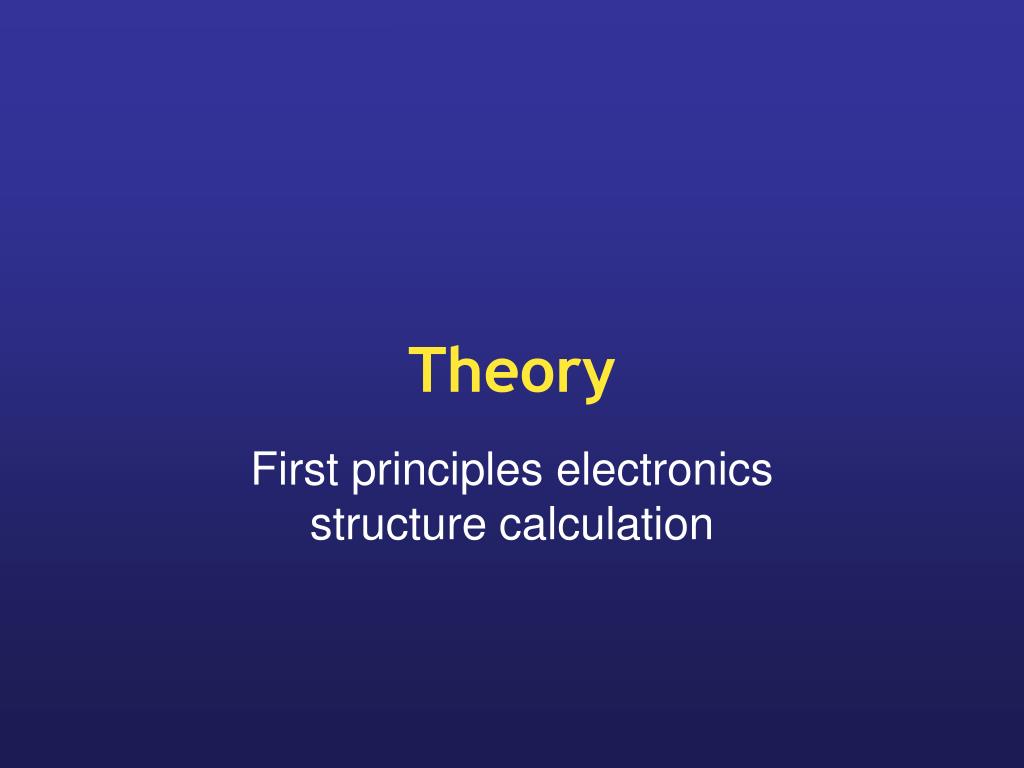 Theory

First principles electronics structure calculation